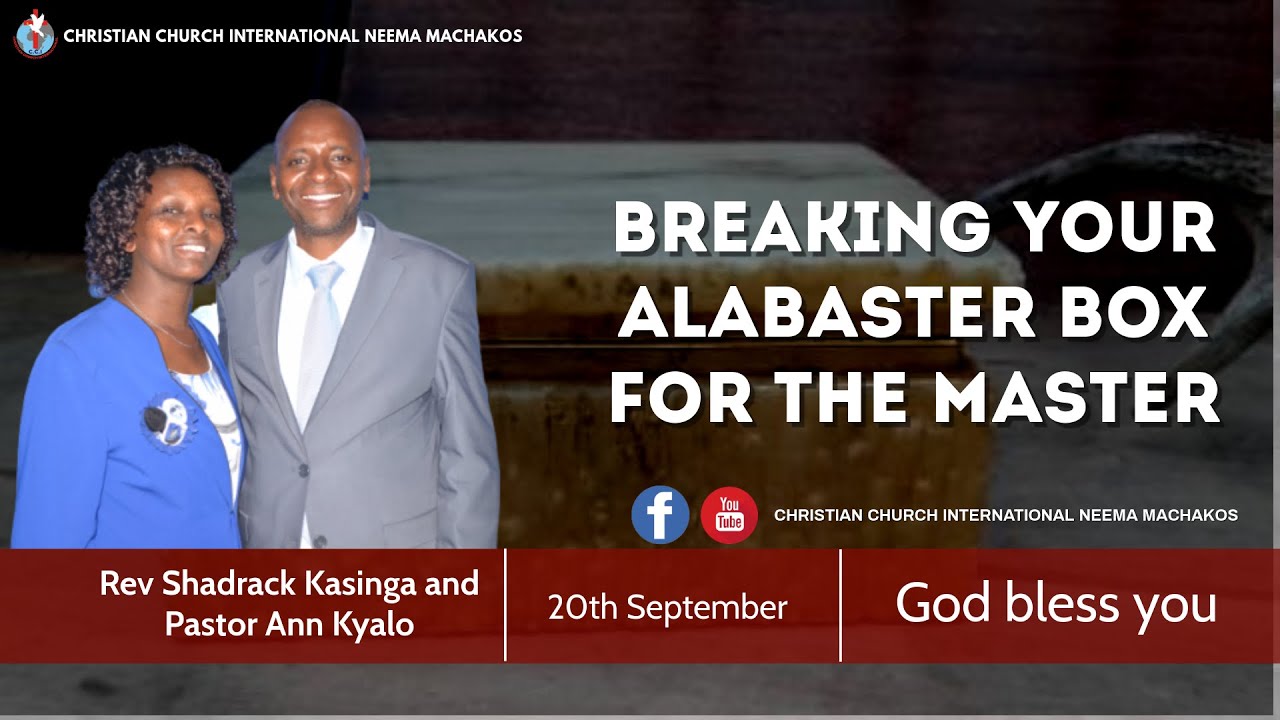 CHRISTIAN CHURCH INTERNATIONAL NEEMA MACHAKOS

BREAKING YOUR ALABASTER BOX FOR THE MASTER

f You Tube CHRISTIAN CHURCH INTERNATIONAL NEEMA MACHAKOS

Rev Shadrack Kasinga and Pastor Ann Kyalo

20th September

God bless you